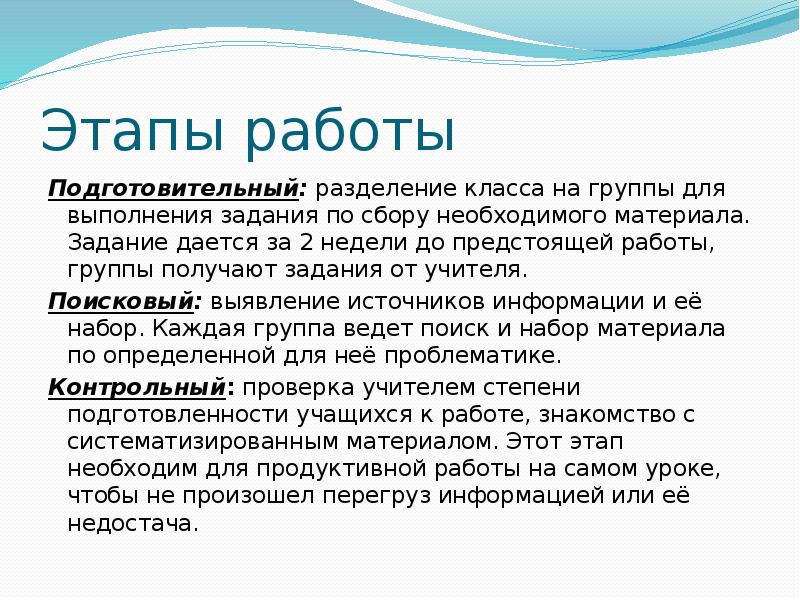 Этапы работы

Подготовительный: разделение класса на группы для выполнения задания по сбору необходимого материала. Задание дается за 2 недели до предстоящей работы, группы получают задания от учителя.

Поисковый: выявление источников информации и её набор. Каждая группа ведет поиск и набор материала по определенной для неё проблематике.

Контрольный: проверка учителем степени подготовленности учащихся к работе, знакомство с систематизированным материалом. Этот этап необходим для продуктивной работы на самом уроке, чтобы не произошел перегруз информацией или её недостача.